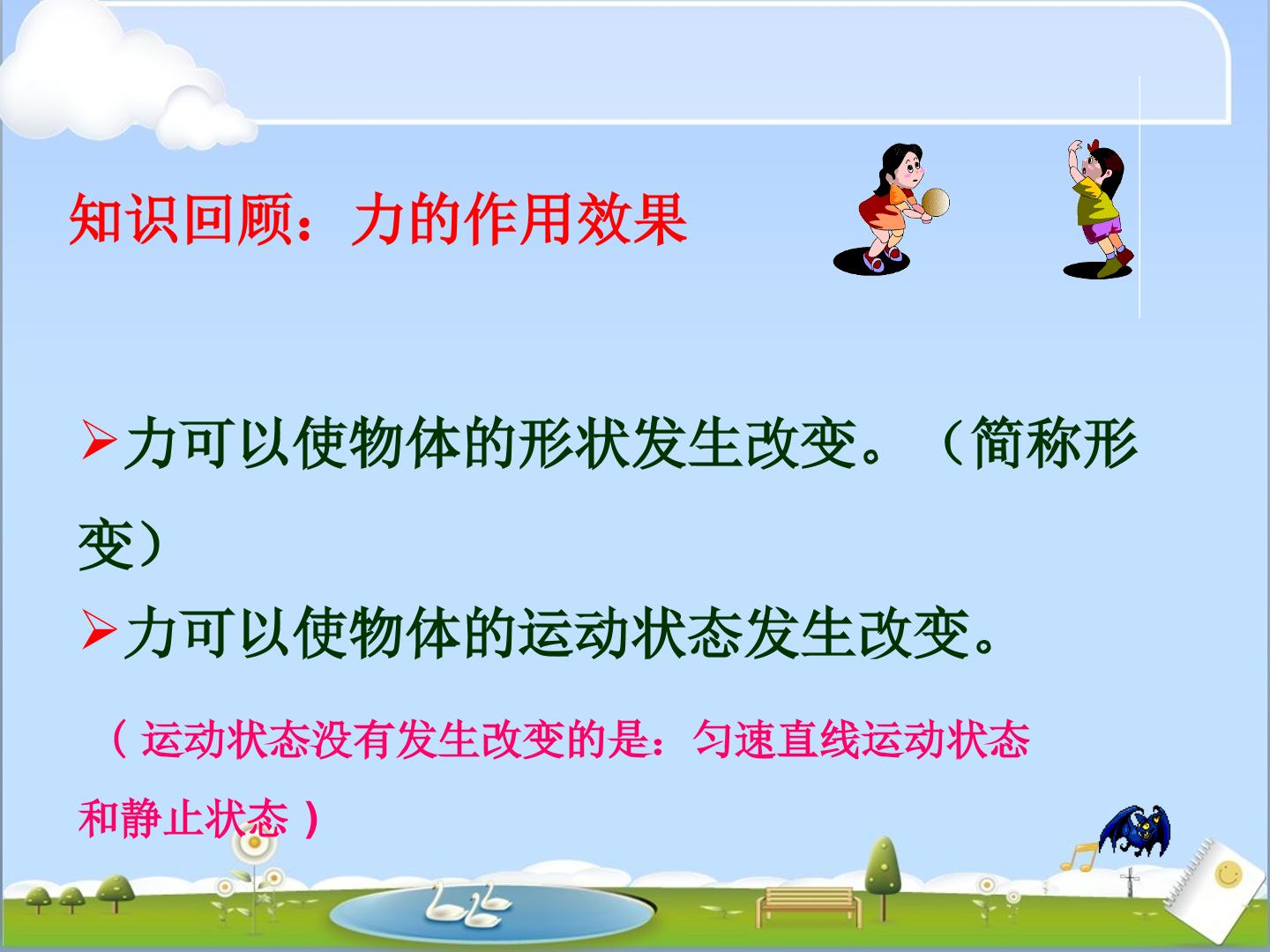 知识回顾：力的作用效果

➢力可以使物体的形状发生改变。（简称形变）

➢力可以使物体的运动状态发生改变。

（运动状态没有发生改变的是：匀速直线运动状态和静止状态）